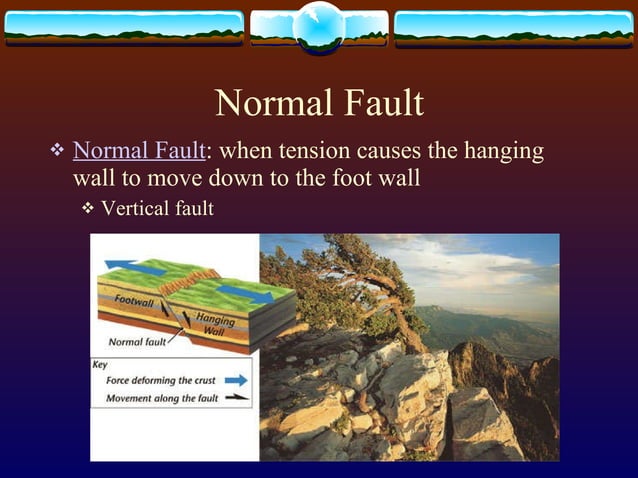 Normal Fault

❖ Normal Fault: when tension causes the hanging wall to move down to the foot wall

❖ Vertical fault

Footwall

Hanging Wall

Normal fault

Key

Force deforming the crust

Movement along the fault